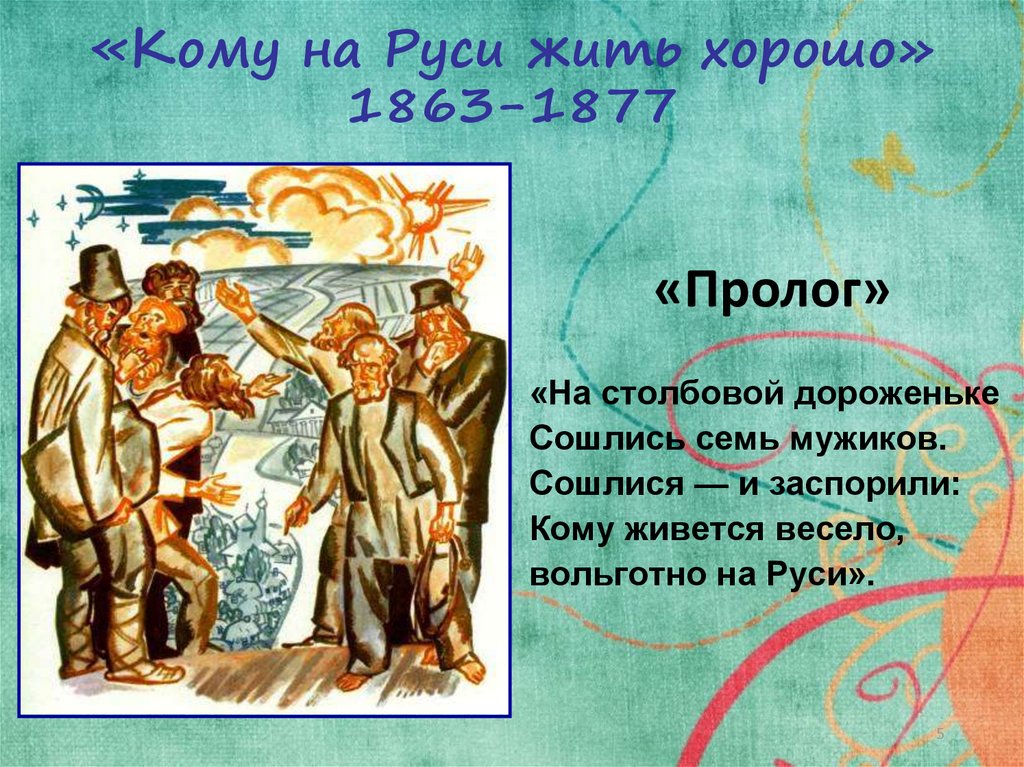 «Кому на Руси жить хорошо»
1863-1877

«Пролог»

«На столбовой дороженьке
Сошлись семь мужиков.
Сошлися — и заспорили:
Кому живется весело,
вольготно на Руси».

5